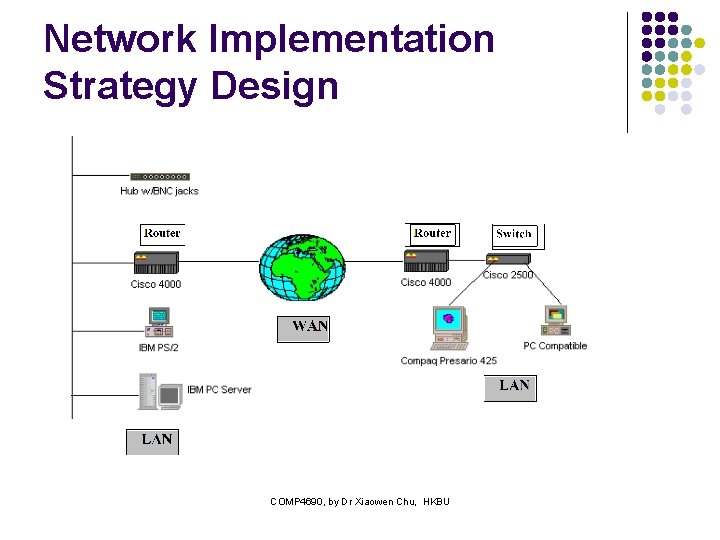 Network Implementation Strategy Design

Hub w/BNC jacks

Router

Cisco 4000

IBM PS/2

IBM PC Server

LAN

WAN

Router

Cisco 4000

Switch

Cisco 2500

Compaq Presario 425

PC Compatible

LAN

COMP4690, by Dr Xiaowen Chu, HKBU